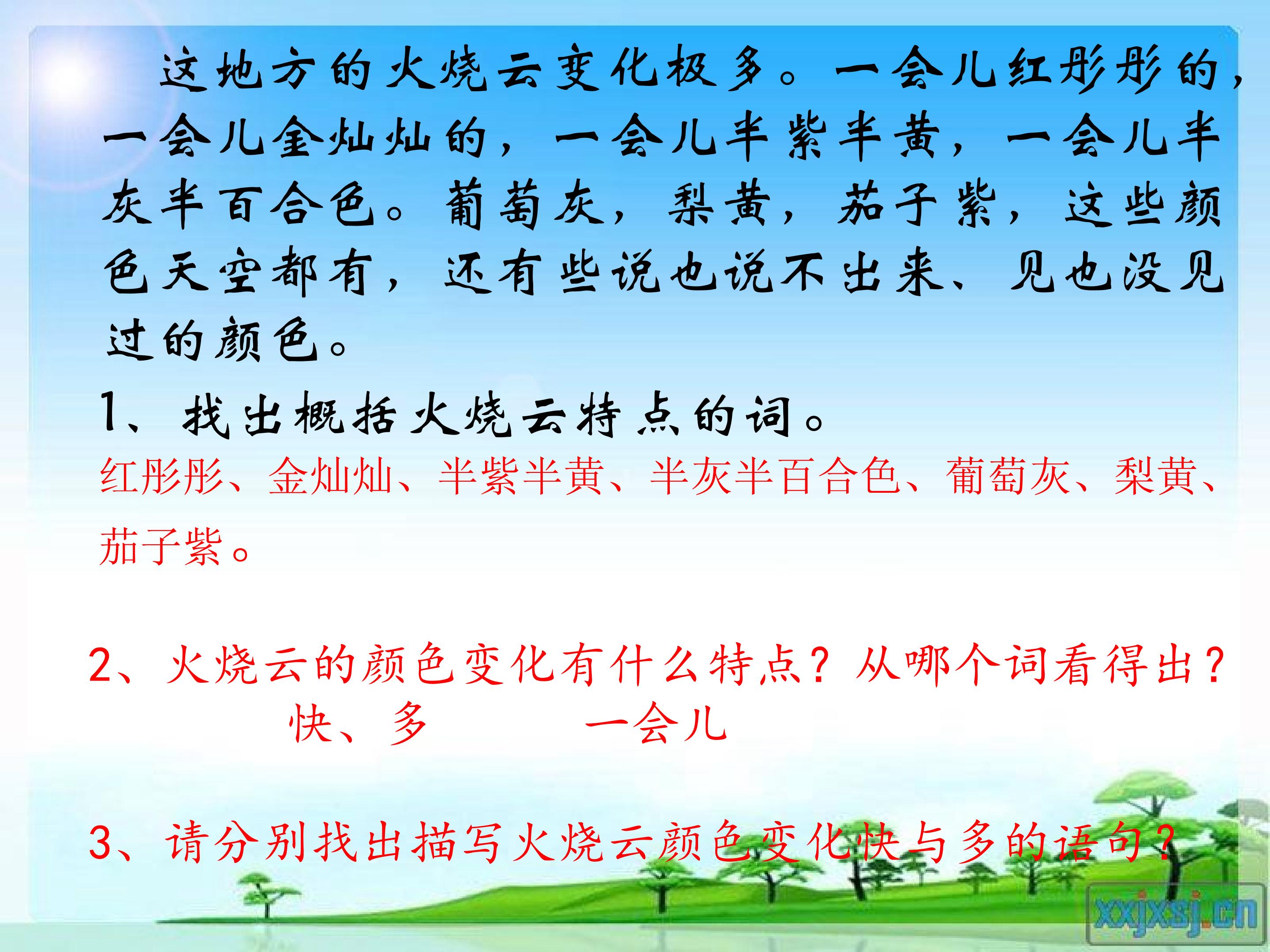 这地方的火烧云变化极多。一会儿红彤彤的，一会儿金灿灿的，一会儿半紫半黄，一会儿半灰半百合色。葡萄灰，梨黄，茄子紫，这些颜色天空都有，还有些说也说不出来、见也没见过的颜色。

1、找出概括火烧云特点的词。

红彤彤、金灿灿、半紫半黄、半灰半百合色、葡萄灰、梨黄、茄子紫。

2、火烧云的颜色变化有什么特点？从哪个词看得出？

快、多　　一会儿

3、请分别找出描写火烧云颜色变化快与多的语句？

xxjxsj.cn